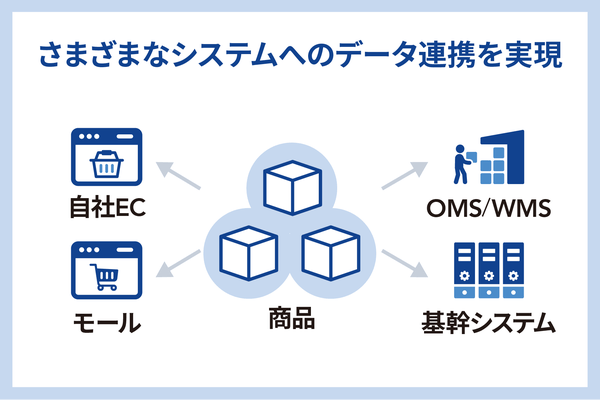 さまざまなシステムへのデータ連携を実現

自社EC

モール

商品

OMS/WMS

基幹システム